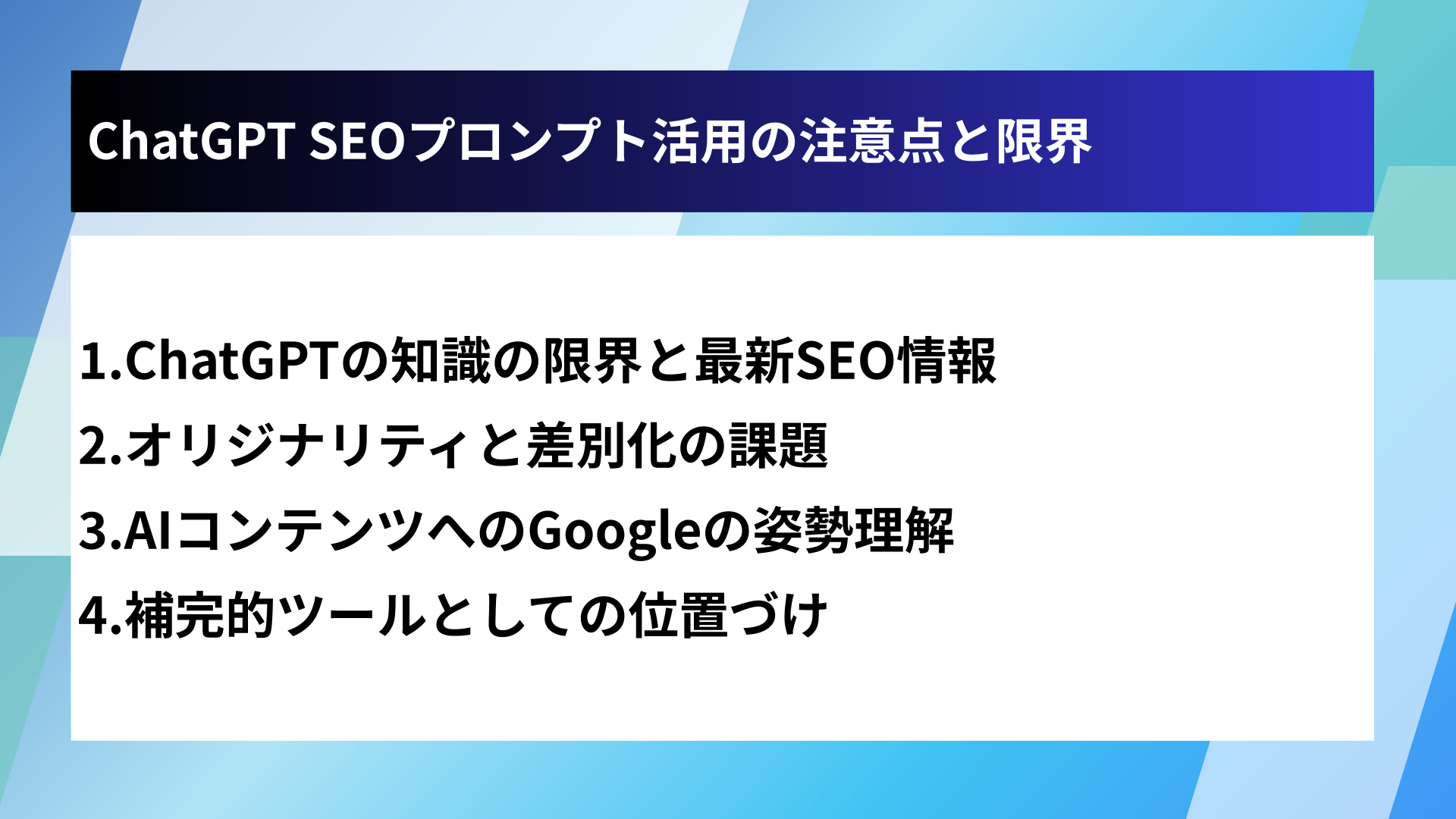 ChatGPT SEOプロンプト活用の注意点と限界

1.ChatGPTの知識の限界と最新SEO情報
2.オリジナリティと差別化の課題
3.AIコンテンツへのGoogleの姿勢理解
4.補完的ツールとしての位置づけ